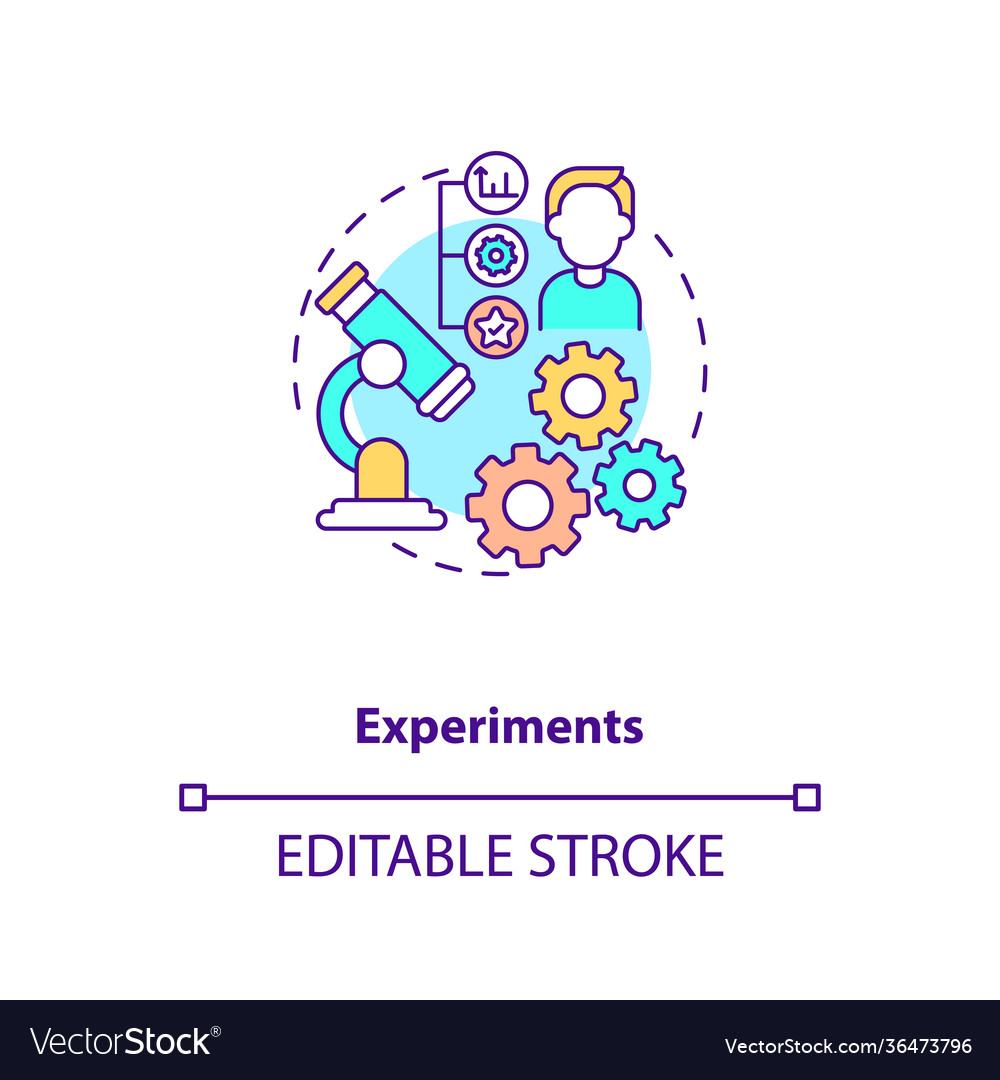 Experiments

EDITABLE STROKE

VectorStock®

VectorStock.com/36473796